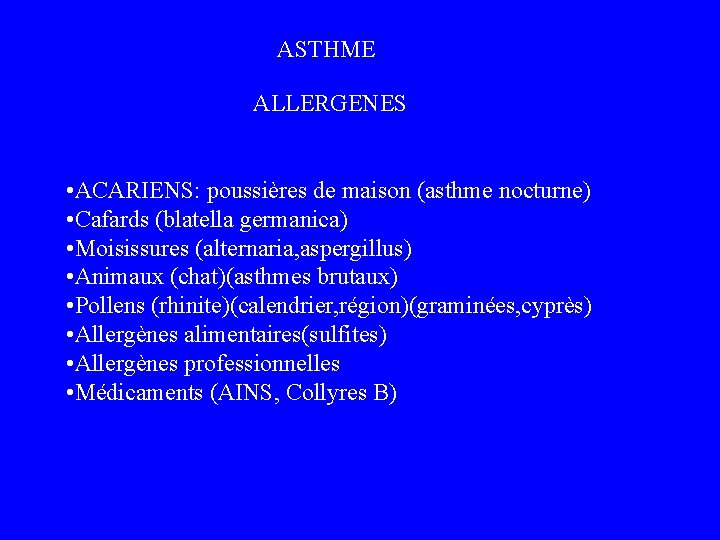 ASTHME

ALLERGENES

•ACARIENS: poussières de maison (asthme nocturne)
•Cafards (blatella germanica)
•Moisissures (alternaria,aspergillus)
•Animaux (chat)(asthmes brutaux)
•Pollens (rhinite)(calendrier,région)(graminées,cyprès)
•Allergènes alimentaires(sulfites)
•Allergènes professionnelles
•Médicaments (AINS, Collyres B)